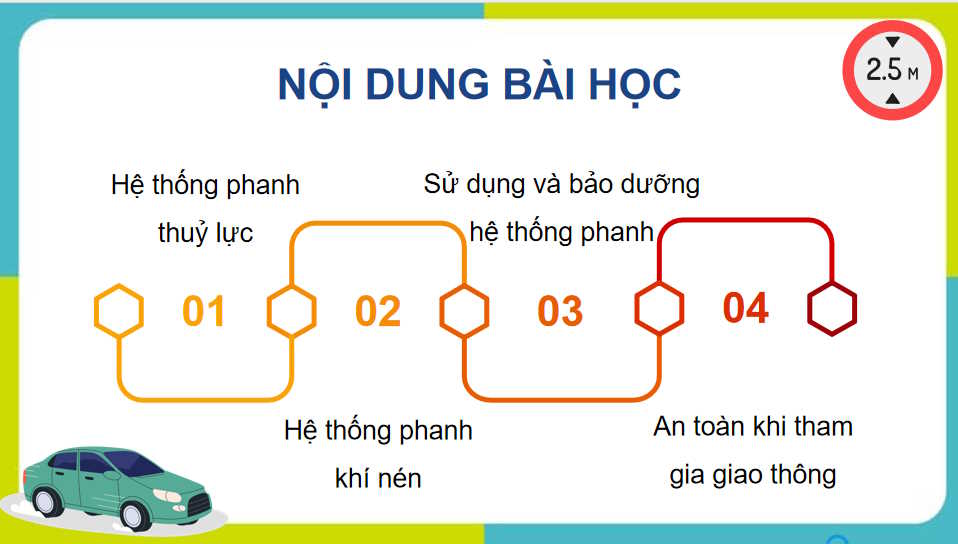 NỘI DUNG BÀI HỌC

2.5 M

Hệ thống phanh thuỷ lực

Sử dụng và bảo dưỡng hệ thống phanh

01

02

03

04

Hệ thống phanh khí nén

An toàn khi tham gia giao thông